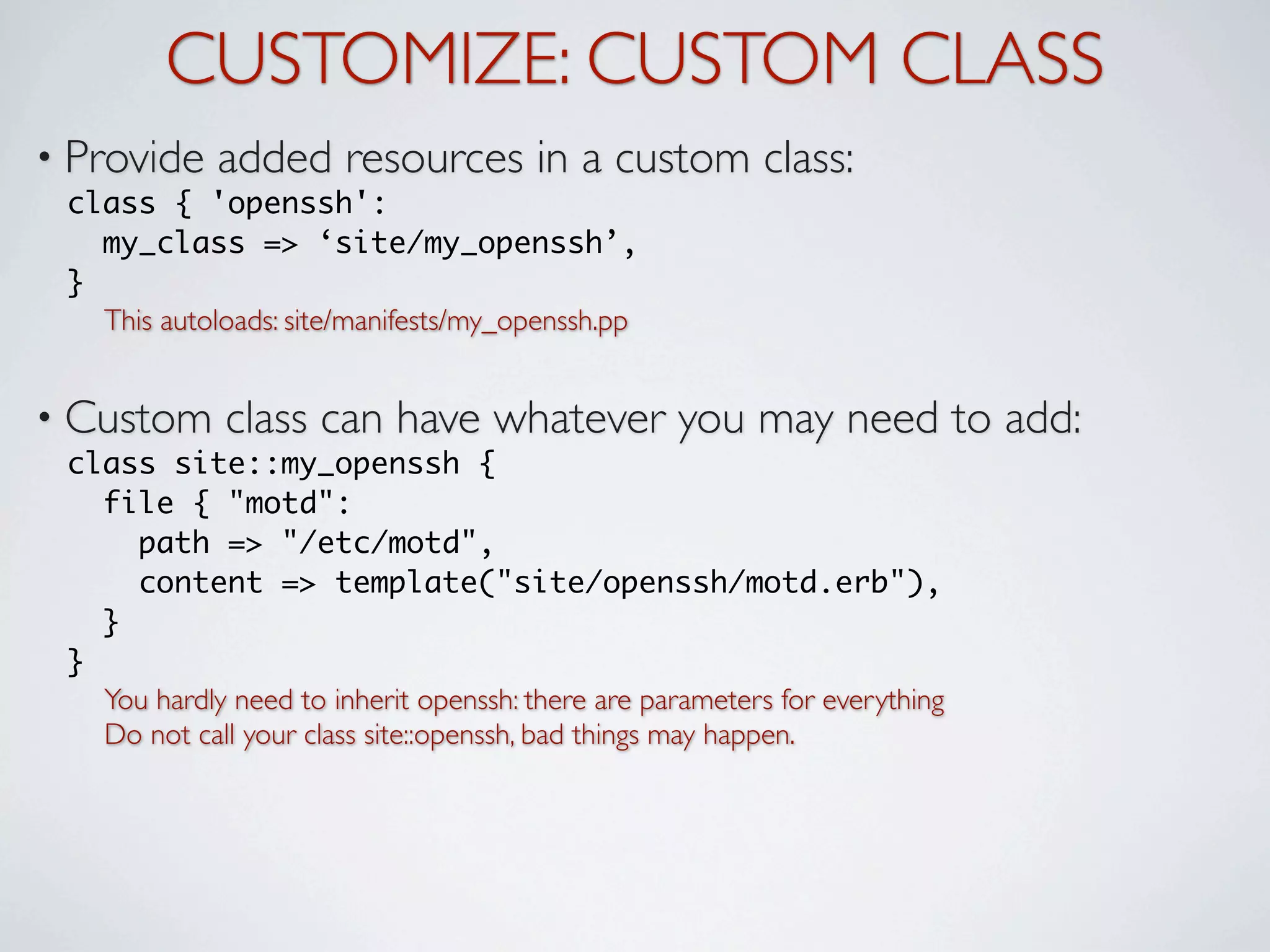 CUSTOMIZE: CUSTOM CLASS

• Provide added resources in a custom class:
class { 'openssh':
  my_class => ‘site/my_openssh’,
}
This autoloads: site/manifests/my_openssh.pp

• Custom class can have whatever you may need to add:
class site::my_openssh {
  file { "motd":
    path => "/etc/motd",
    content => template("site/openssh/motd.erb"),
  }
}
You hardly need to inherit openssh: there are parameters for everything
Do not call your class site::openssh, bad things may happen.